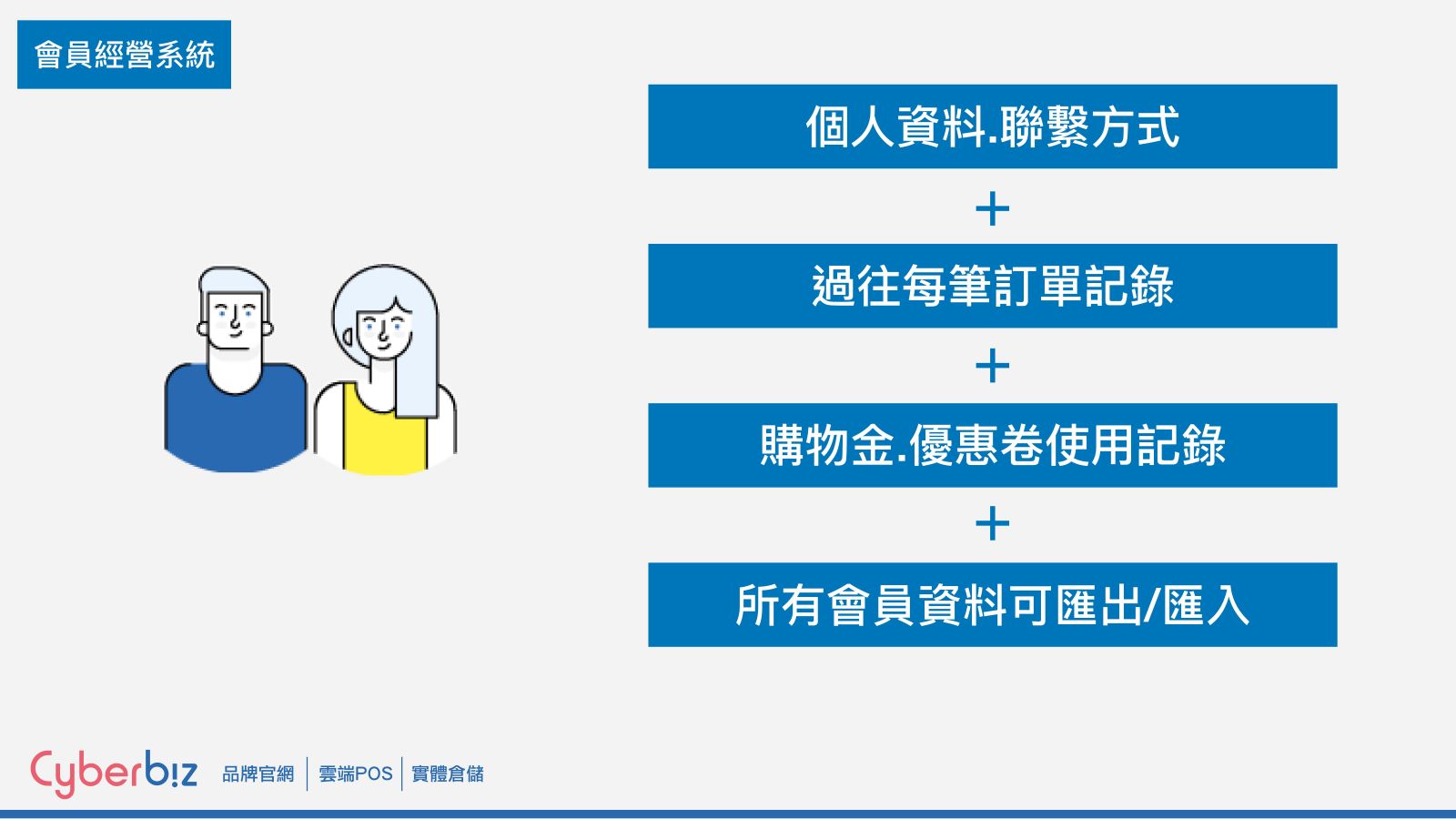 會員經營系統

個人資料.聯繫方式

+

過往每筆訂單記錄

+

購物金.優惠卷使用記錄

+

所有會員資料可匯出/匯入

Cyberbiz 品牌官網 | 雲端POS | 實體倉儲